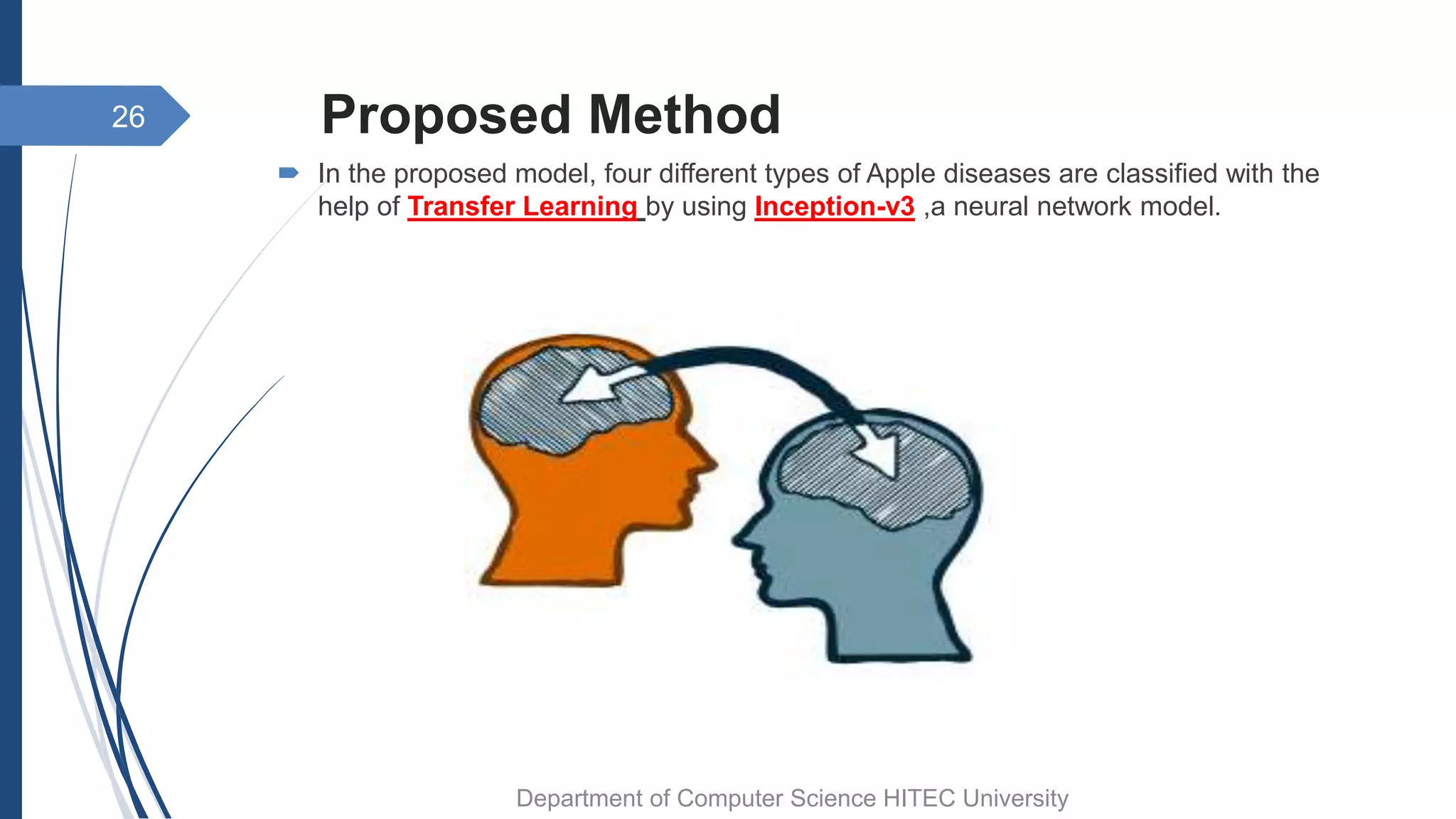 26

Proposed Method

In the proposed model, four different types of Apple diseases are classified with the help of Transfer Learning by using Inception-v3 ,a neural network model.

Department of Computer Science HITEC University